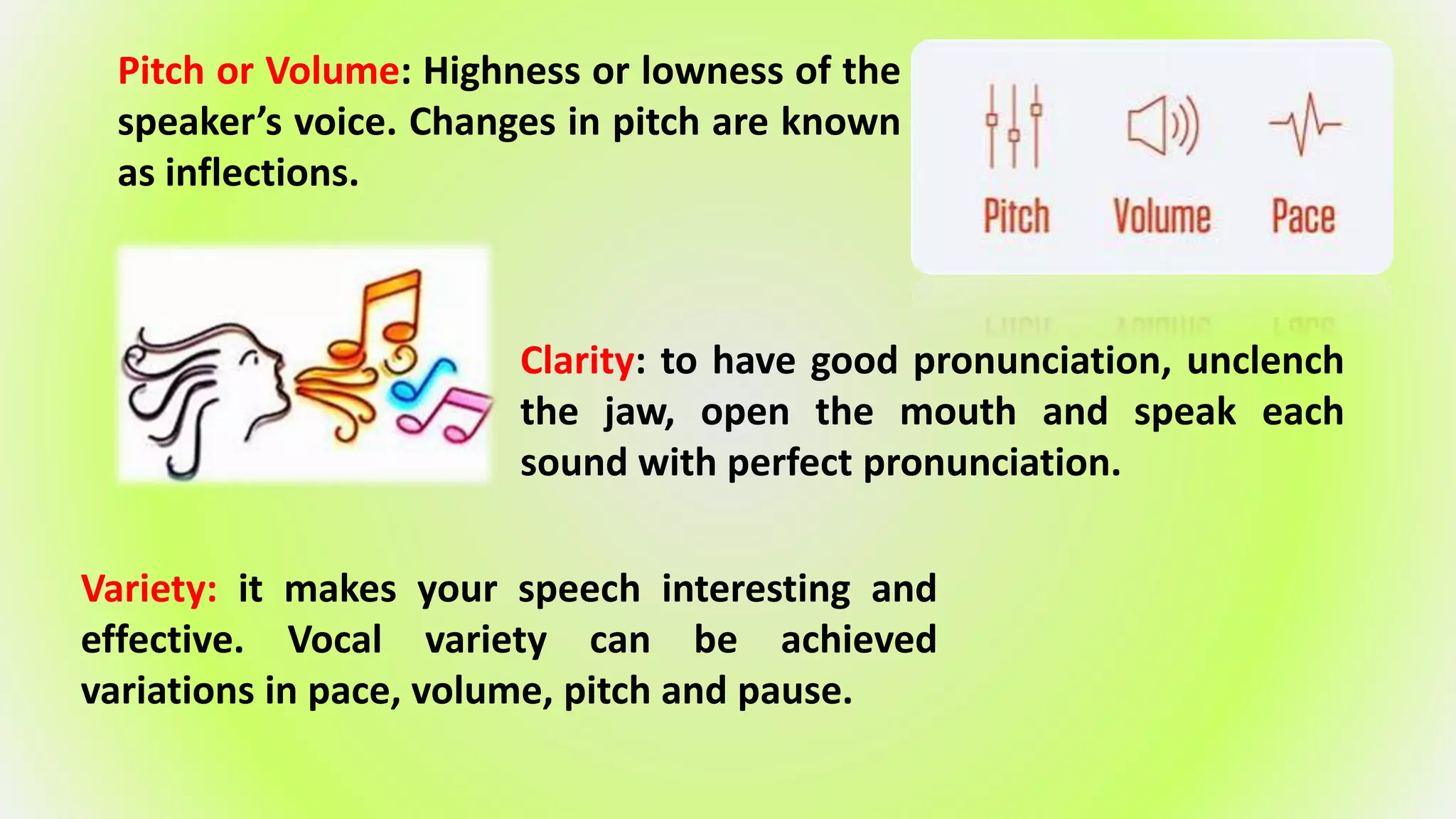 Pitch or Volume: Highness or lowness of the speaker's voice. Changes in pitch are known as inflections.

Pitch Volume Pace

Clarity: to have good pronunciation, unclench the jaw, open the mouth and speak each sound with perfect pronunciation.

Variety: it makes your speech interesting and effective. Vocal variety can be achieved variations in pace, volume, pitch and pause.